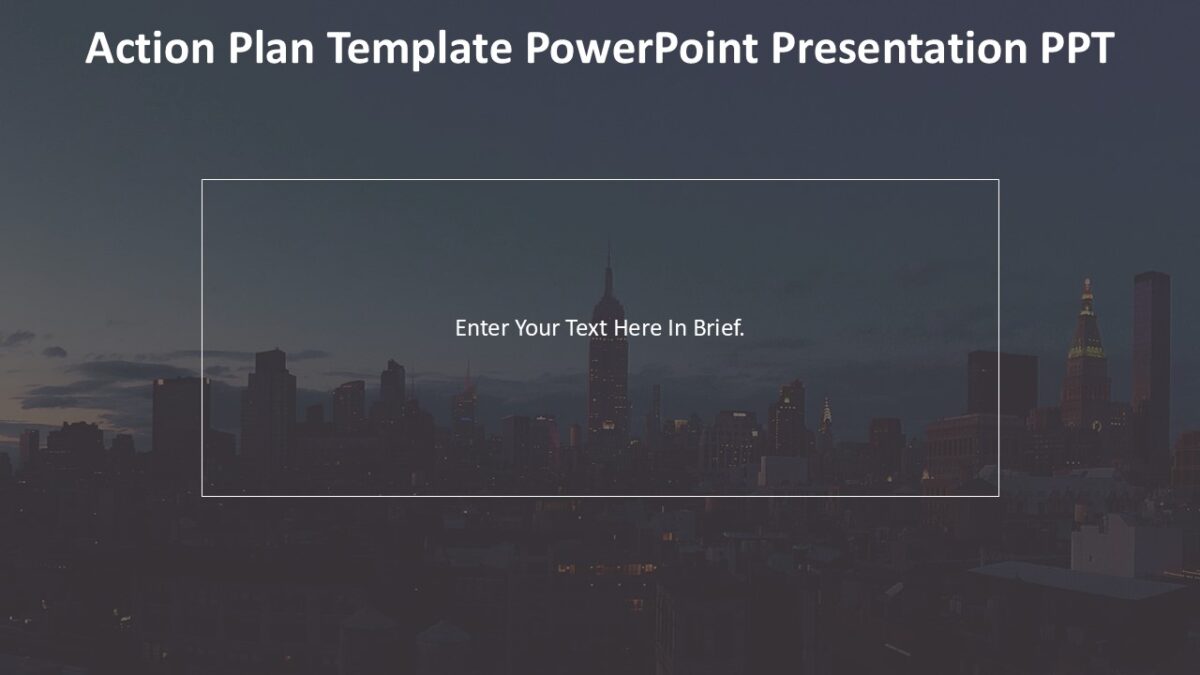 Action Plan Template PowerPoint Presentation PPT

Enter Your Text Here In Brief.